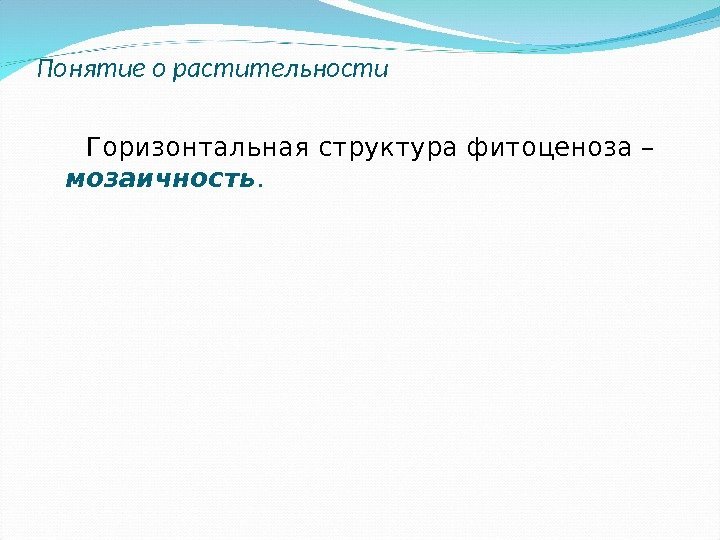 Понятие о растительности

Горизонтальная структура фитоценоза – мозаичность.